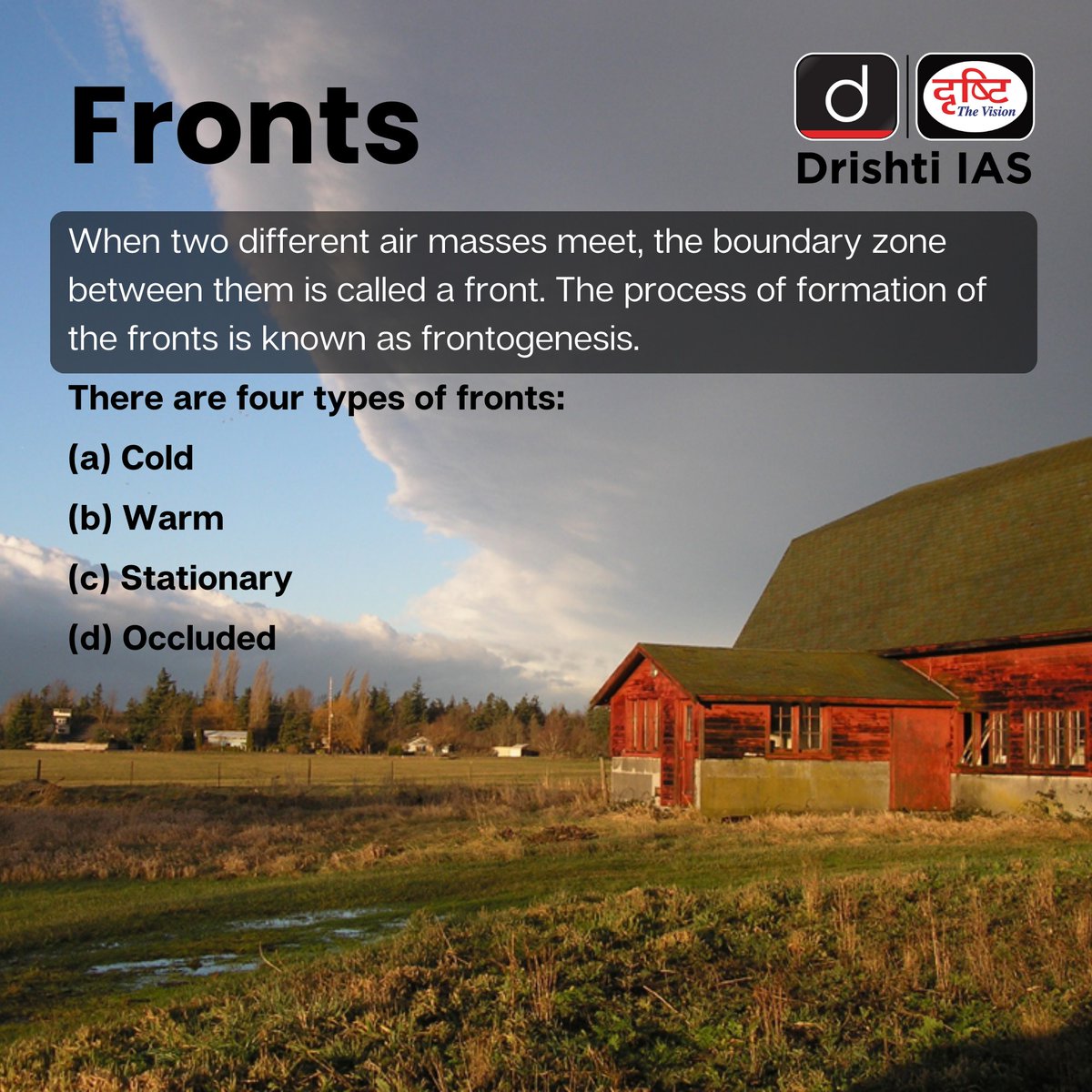 Fronts

d

दृष्टि
The Vision

Drishti IAS

When two different air masses meet, the boundary zone between them is called a front. The process of formation of the fronts is known as frontogenesis.

There are four types of fronts:

(a) Cold

(b) Warm

(c) Stationary

(d) Occluded